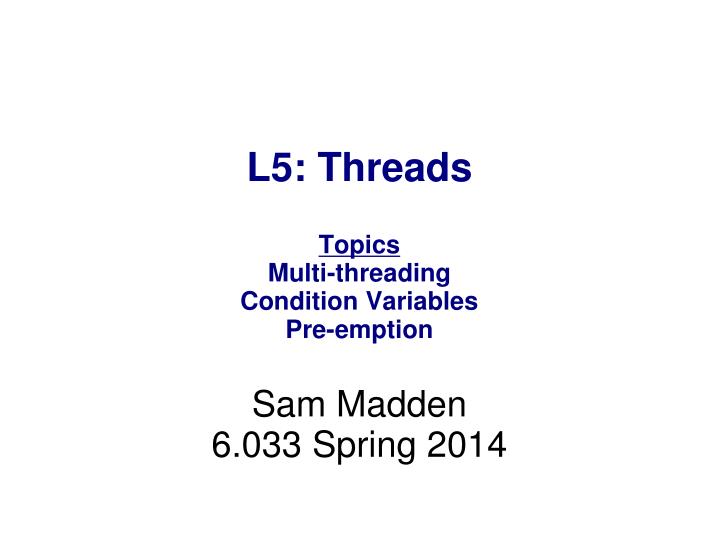 L5: Threads

Topics
Multi-threading
Condition Variables
Pre-emption

Sam Madden
6.033 Spring 2014